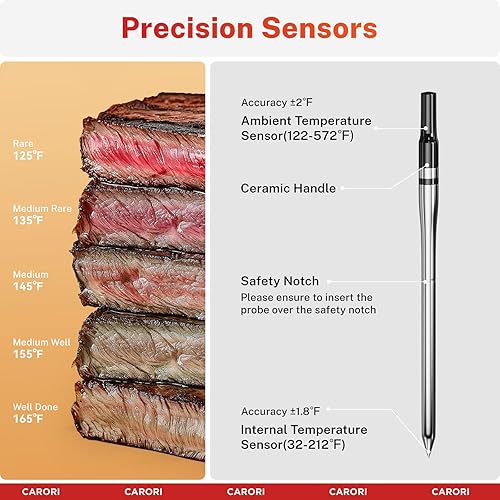 Precision Sensors

Rare
125°F

Medium Rare
135°F

Medium
145°F

Medium Well
155°F

Well Done
165°F

Accuracy ±2°F
Ambient Temperature Sensor(122-572°F)

Ceramic Handle

Safety Notch
Please ensure to insert the probe over the safety notch

Accuracy ±1.8°F
Internal Temperature Sensor(32-212°F)

CARORI CARORI CARORI CARORI CARORI